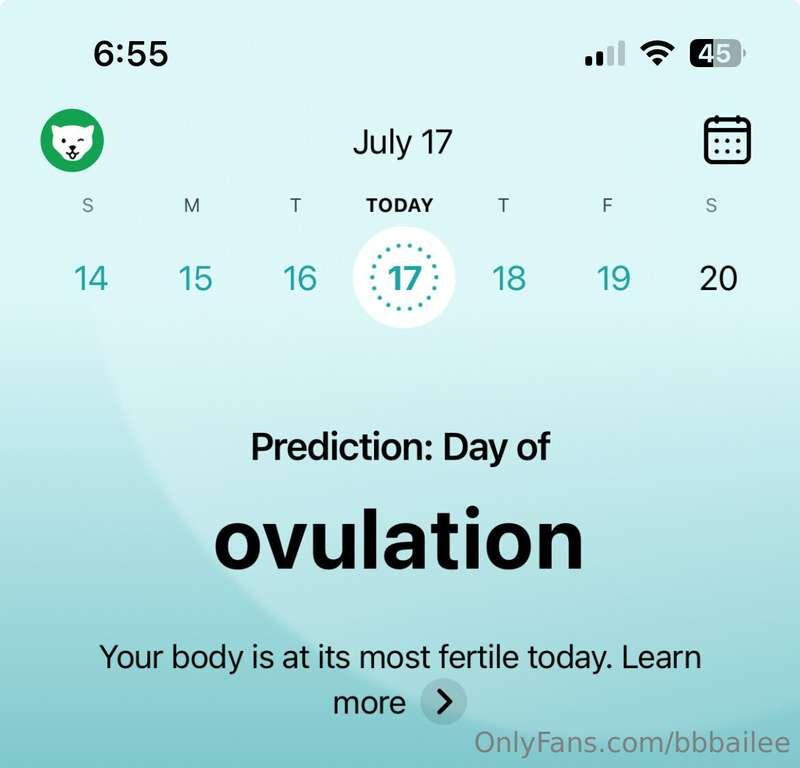 6:55

45

July 17

S M T TODAY T F S

14 15 16 17 18 19 20

Prediction: Day of

ovulation

Your body is at its most fertile today. Learn more

OnlyFans.com/bbbailee